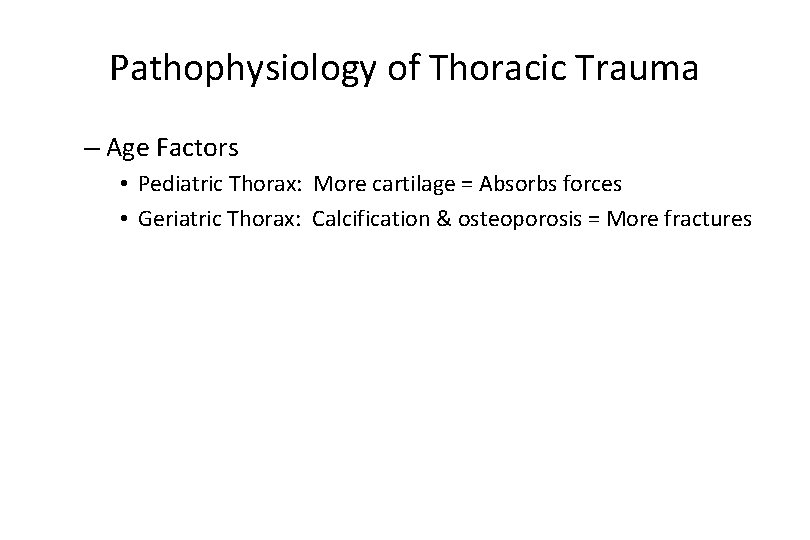 Pathophysiology of Thoracic Trauma

– Age Factors

• Pediatric Thorax: More cartilage = Absorbs forces

• Geriatric Thorax: Calcification & osteoporosis = More fractures